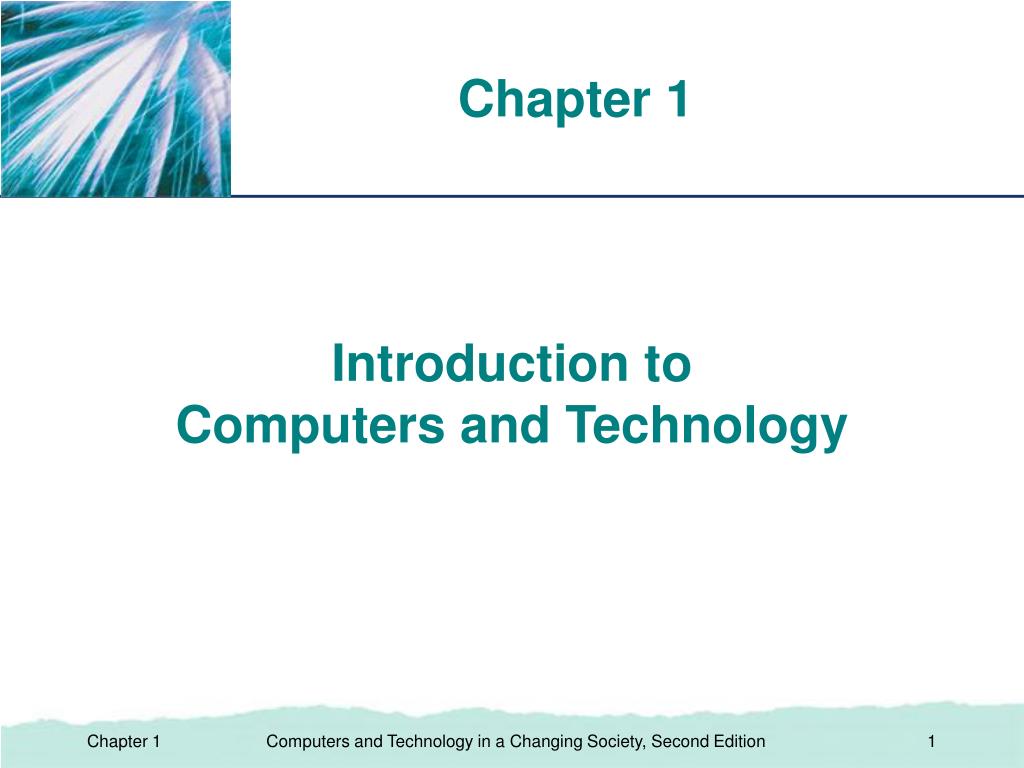 Chapter 1

Introduction to
Computers and Technology

Chapter 1

Computers and Technology in a Changing Society, Second Edition

1